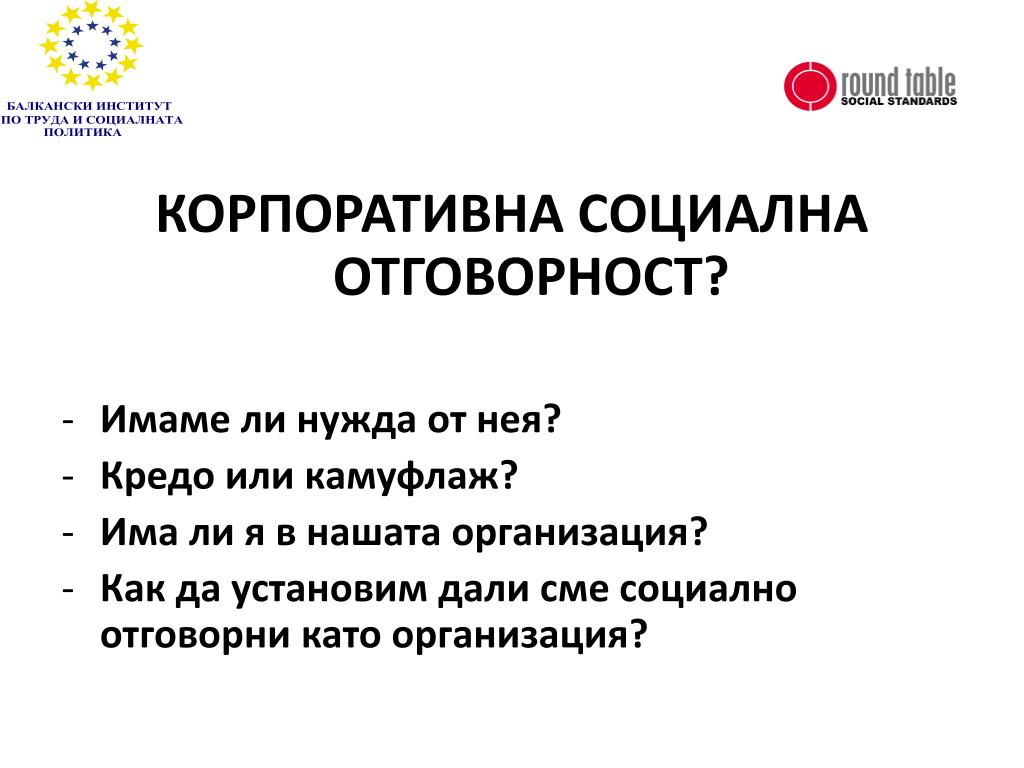 БАЛКАНСКИ ИНСТИТУТ
ПО ТРУДА И СОЦИАЛНАТА
ПОЛИТИКА

round table
SOCIAL STANDARDS

КОРПОРАТИВНА СОЦИАЛНА ОТГОВОРНОСТ?

- Имаме ли нужда от нея?
- Кредо или камуфлаж?
- Има ли я в нашата организация?
- Как да установим дали сме социално отговорни като организация?